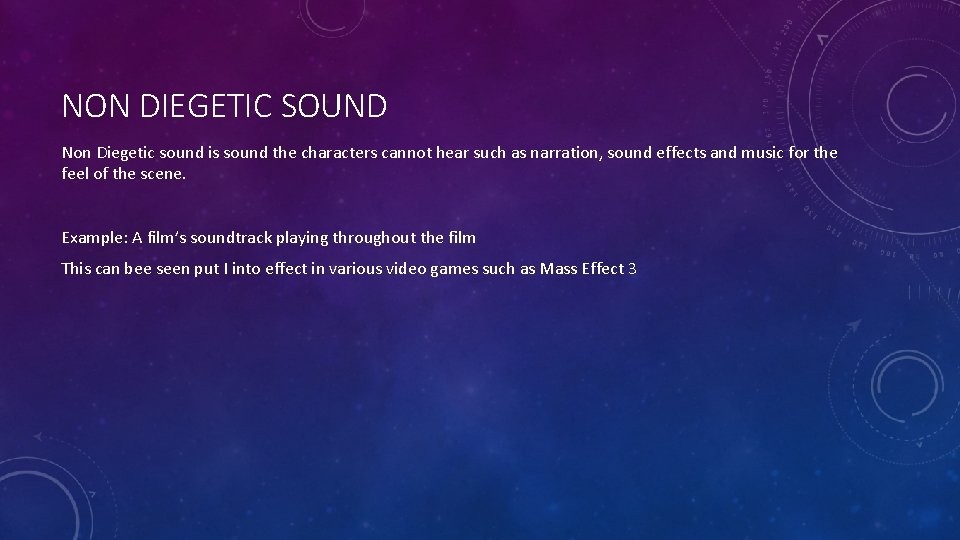 NON DIEGETIC SOUND

Non Diegetic sound is sound the characters cannot hear such as narration, sound effects and music for the feel of the scene.

Example: A film's soundtrack playing throughout the film

This can bee seen put I into effect in various video games such as Mass Effect 3